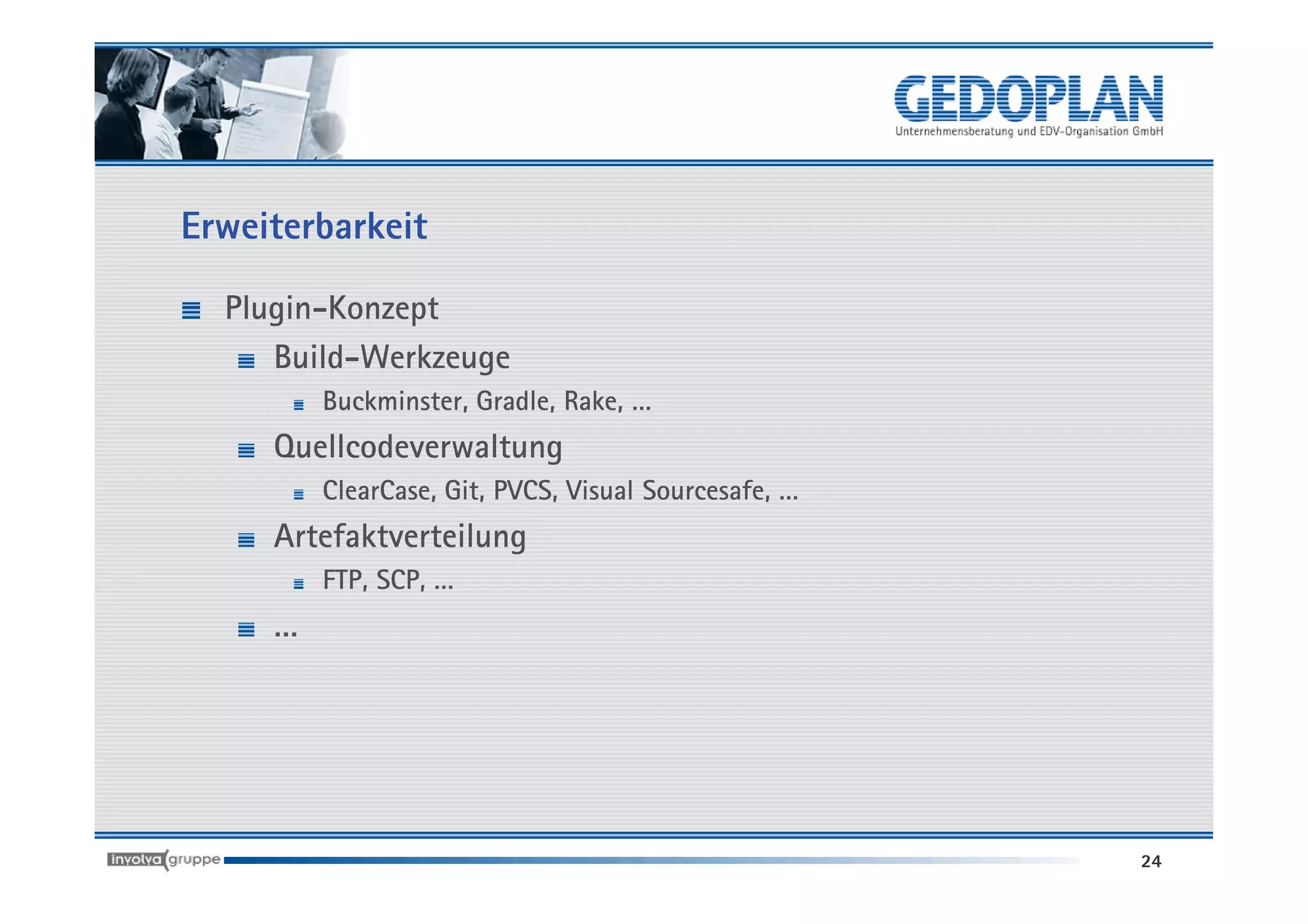 GEDOPLAN
Unternehmensberatung und EDV-Organisation GmbH

Erweiterbarkeit

Plugin-Konzept
Build-Werkzeuge
Buckminster, Gradle, Rake, ...
Quellcodeverwaltung
ClearCase, Git, PVCS, Visual Sourcesafe, ...
Artefaktverteilung
FTP, SCP, ...
...

involva gruppe

24